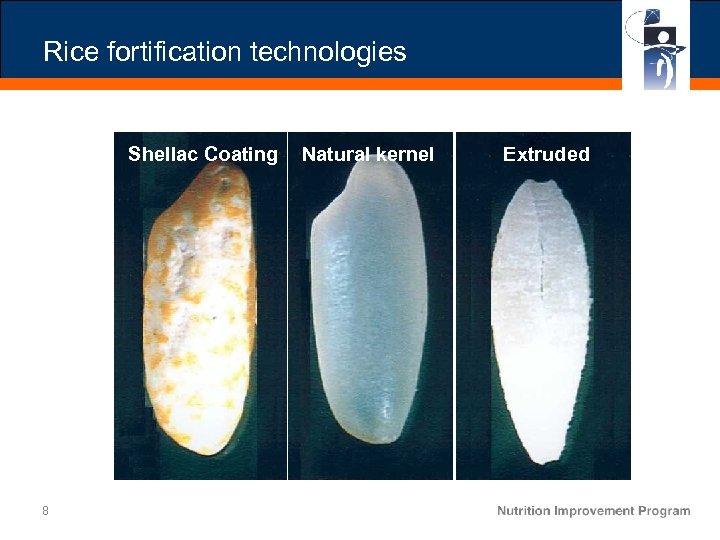 Rice fortification technologies

Shellac Coating

Natural kernel

Extruded

8

Nutrition Improvement Program